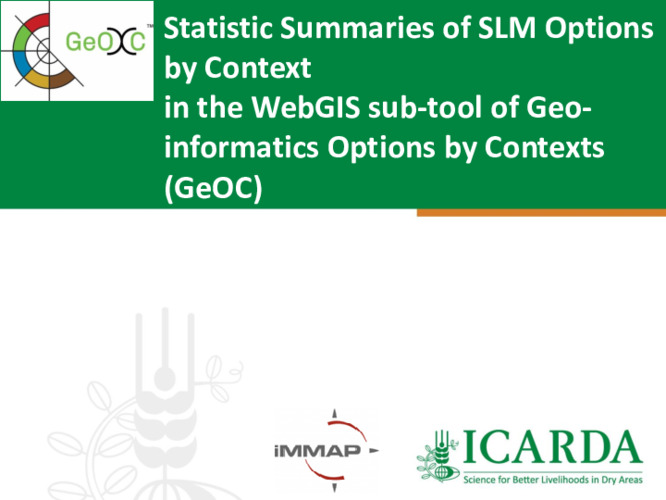 GeOC™

Statistic Summaries of SLM Options by Context
in the WebGIS sub-tool of Geo-informatics Options by Contexts (GeOC)

iMMAP

ICARDA
Science for Better Livelihoods in Dry Areas